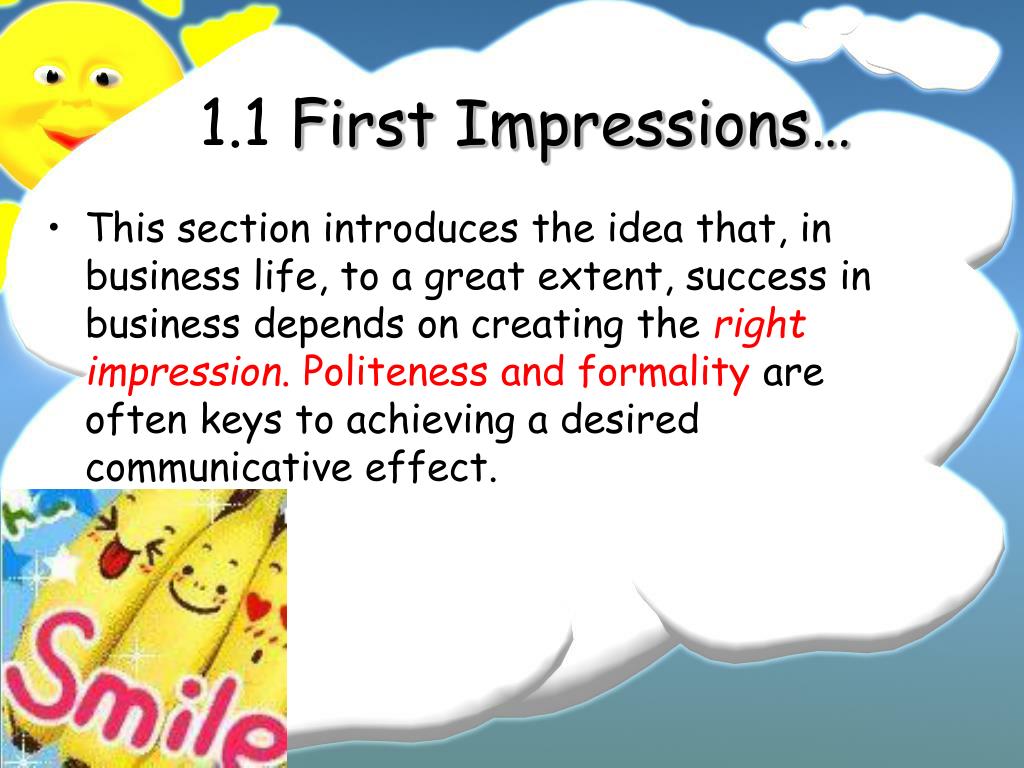 1.1 First Impressions…

• This section introduces the idea that, in business life, to a great extent, success in business depends on creating the right impression. Politeness and formality are often keys to achieving a desired communicative effect.

Smile